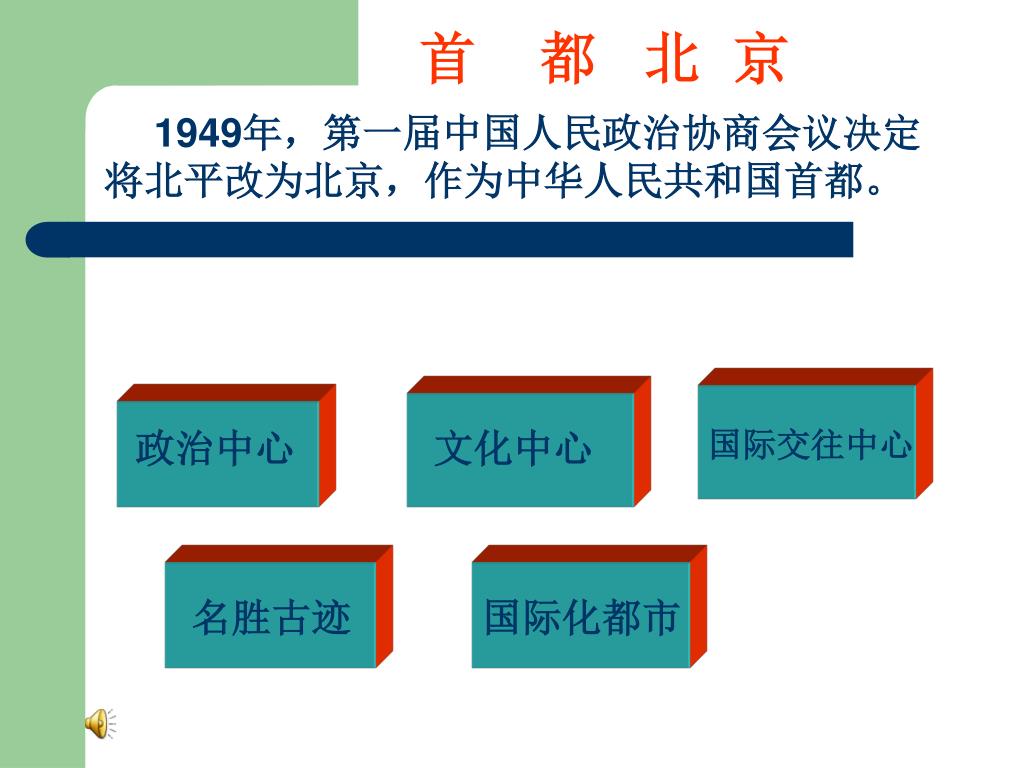 首 都 北 京

1949年，第一届中国人民政治协商会议决定将北平改为北京，作为中华人民共和国首都。

政治中心

文化中心

国际交往中心

名胜古迹

国际化都市